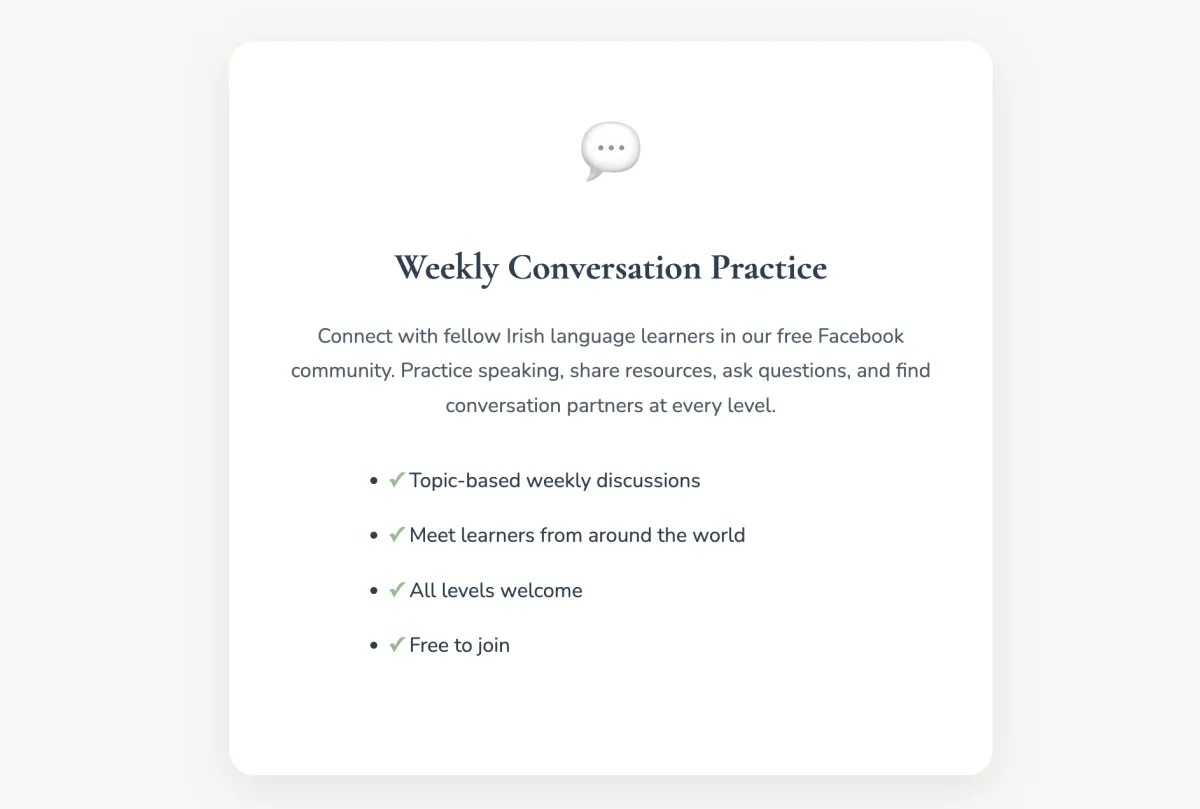 Weekly Conversation Practice

Connect with fellow Irish language learners in our free Facebook community. Practice speaking, share resources, ask questions, and find conversation partners at every level.

- ✓ Topic-based weekly discussions
- ✓ Meet learners from around the world
- ✓ All levels welcome
- ✓ Free to join